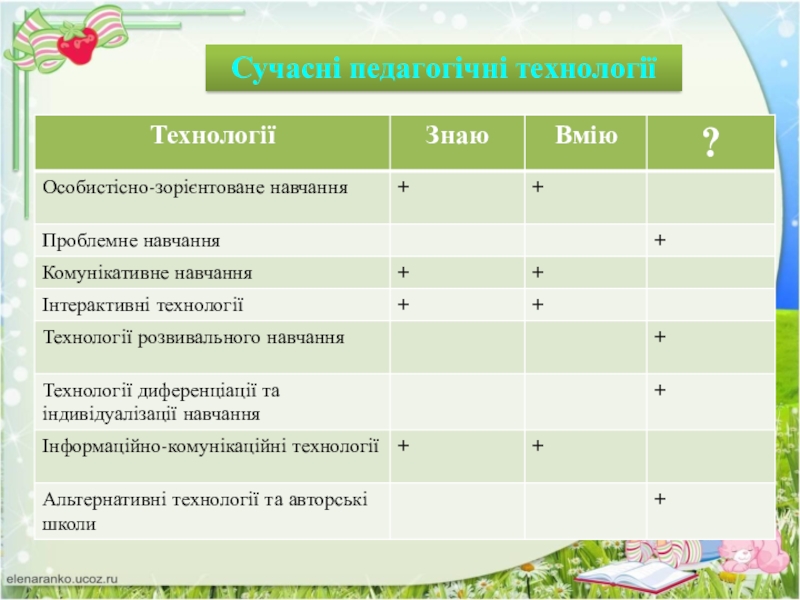 Сучасні педагогічні технології

| Технології | Знаю | Вмію | ? |
|---|---|---|---|
| Особистісно-зорієнтоване навчання | + | + | |
| Проблемне навчання | | | + |
| Комунікативне навчання | + | + | |
| Інтерактивні технології | + | + | |
| Технології розвивального навчання | | | + |
| Технології диференціації та індивідуалізації навчання | | | + |
| Інформаційно-комунікаційні технології | + | + | |
| Альтернативні технології та авторські школи | | | + |

elenaranko.ucoz.ru